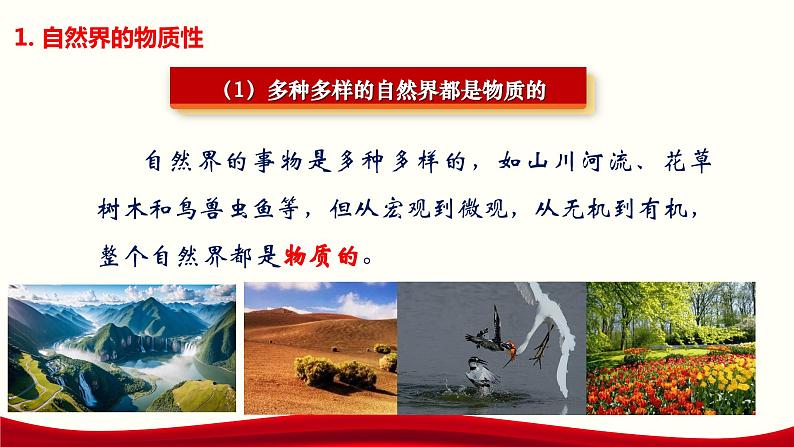 1. 自然界的物质性

（1）多种多样的自然界都是物质的

自然界的事物是多种多样的，如山川河流、花草树木和鸟兽虫鱼等，但从宏观到微观，从无机到有机，整个自然界都是物质的。